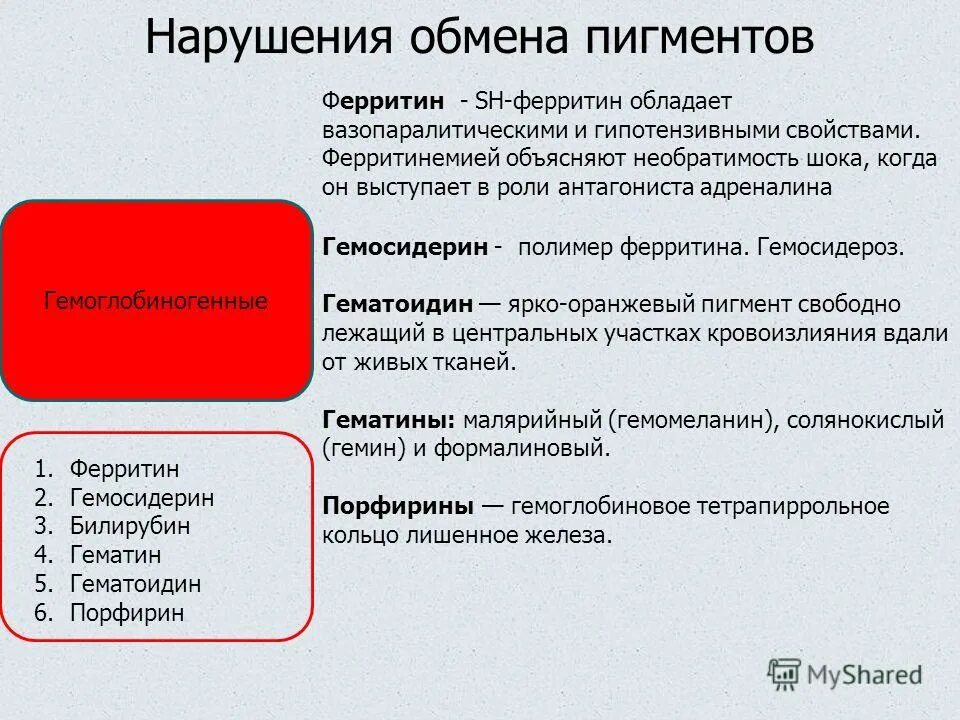 Нарушения обмена пигментов

Гемоглобиногенные

1. Ферритин
2. Гемосидерин
3. Билирубин
4. Гематин
5. Гематоидин
6. Порфирин

Ферритин - SH-ферритин обладает вазопаралитическими и гипотензивными свойствами. Ферритинемией объясняют необратимость шока, когда он выступает в роли антагониста адреналина

Гемосидерин - полимер ферритина. Гемосидероз.

Гематоидин — ярко-оранжевый пигмент свободно лежащий в центральных участках кровоизлияния вдали от живых тканей.

Гематины: малярийный (гемомеланин), солянокислый (гемин) и формалиновый.

Порфирины — гемоглобиновое тетрапиррольное кольцо лишенное железа.

MyShared